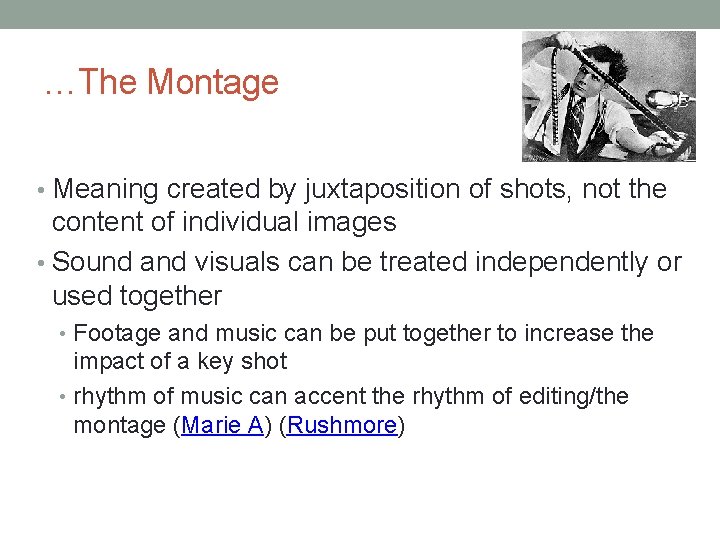 …The Montage

• Meaning created by juxtaposition of shots, not the content of individual images

• Sound and visuals can be treated independently or used together

• Footage and music can be put together to increase the impact of a key shot

• rhythm of music can accent the rhythm of editing/the montage (Marie A) (Rushmore)